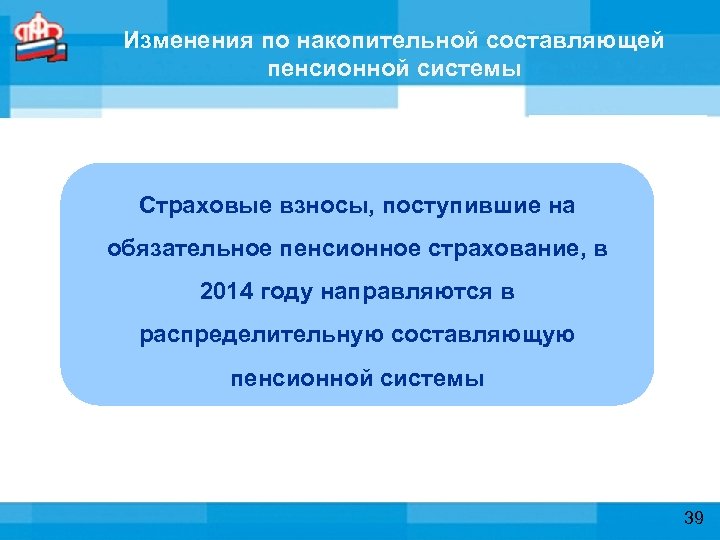 Изменения по накопительной составляющей пенсионной системы

Страховые взносы, поступившие на обязательное пенсионное страхование, в 2014 году направляются в распределительную составляющую пенсионной системы

39